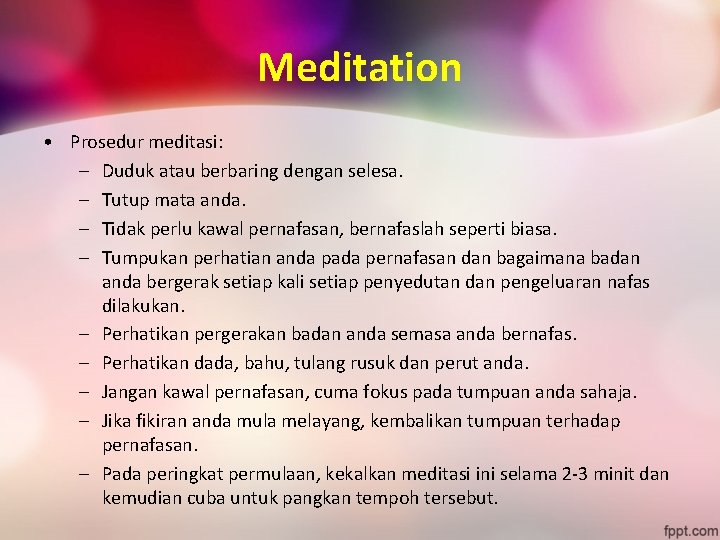 Meditation

• Prosedur meditasi:
– Duduk atau berbaring dengan selesa.
– Tutup mata anda.
– Tidak perlu kawal pernafasan, bernafaslah seperti biasa.
– Tumpukan perhatian anda pada pernafasan dan bagaimana badan anda bergerak setiap kali setiap penyedutan dan pengeluaran nafas dilakukan.
– Perhatikan pergerakan badan anda semasa anda bernafas.
– Perhatikan dada, bahu, tulang rusuk dan perut anda.
– Jangan kawal pernafasan, cuma fokus pada tumpuan anda sahaja.
– Jika fikiran anda mula melayang, kembalikan tumpuan terhadap pernafasan.
– Pada peringkat permulaan, kekalkan meditasi ini selama 2-3 minit dan kemudian cuba untuk pangkan tempoh tersebut.

fppt.com